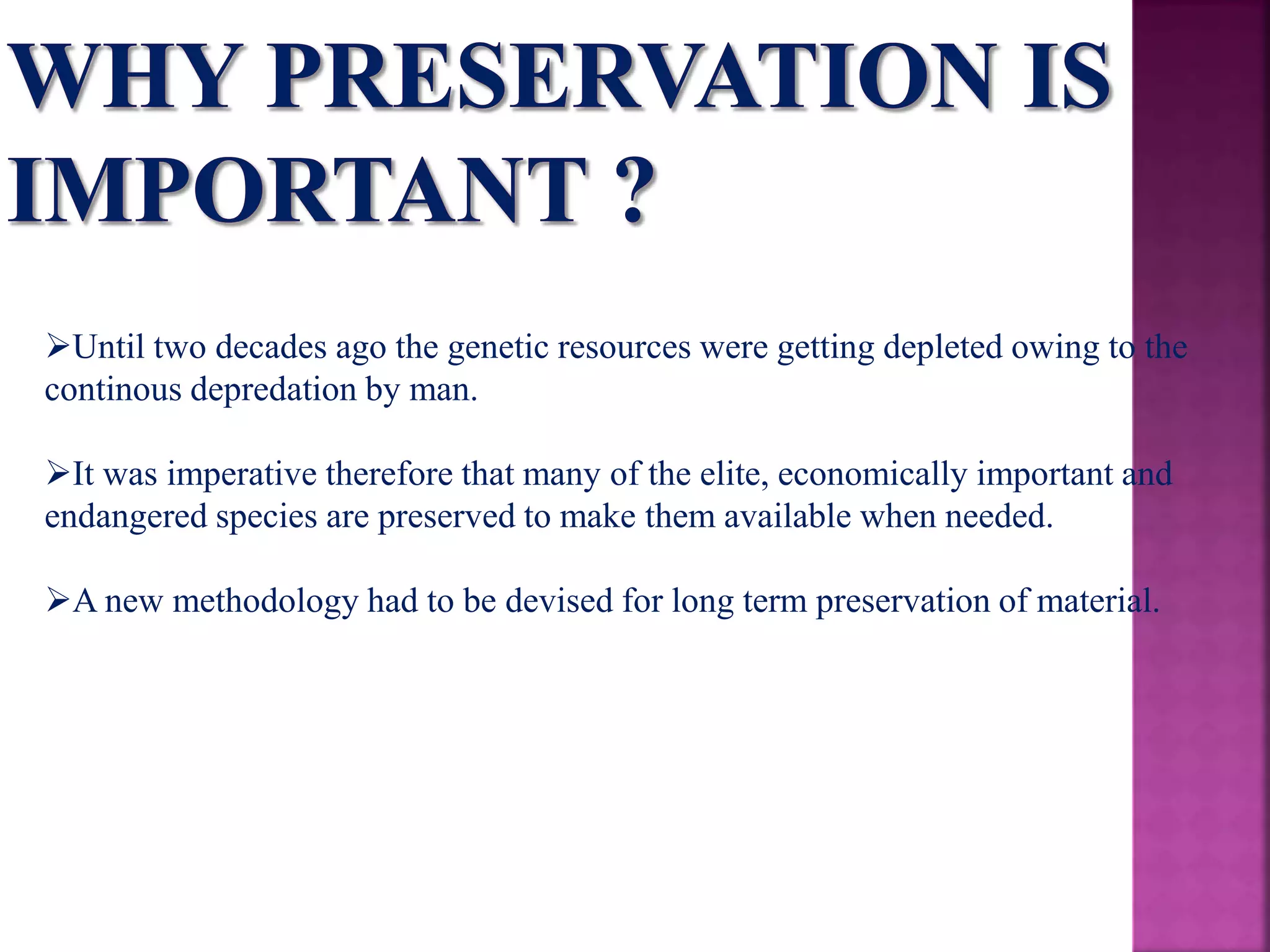 WHY PRESERVATION IS IMPORTANT ?

➢Until two decades ago the genetic resources were getting depleted owing to the continous depredation by man.

➢It was imperative therefore that many of the elite, economically important and endangered species are preserved to make them available when needed.

➢A new methodology had to be devised for long term preservation of material.